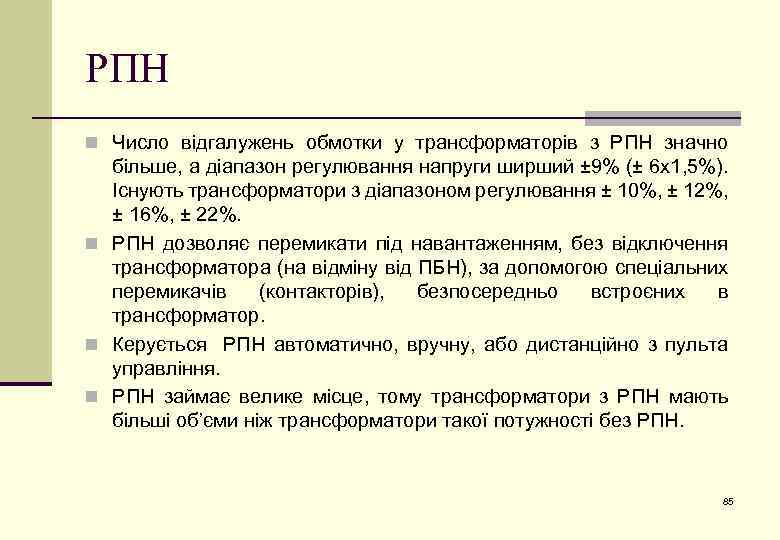 РПН

Число відгалужень обмотки у трансформаторів з РПН значно більше, а діапазон регулювання напруги ширший ±9% (± 6х1,5%). Існують трансформатори з діапазоном регулювання ± 10%, ± 12%, ± 16%, ± 22%.

РПН дозволяє перемикати під навантаженням, без відключення трансформатора (на відміну від ПБН), за допомогою спеціальних перемикачів (контакторів), безпосередньо встроєних в трансформатор.

Керується РПН автоматично, вручну, або дистанційно з пульта управління.

РПН займає велике місце, тому трансформатори з РПН мають більші об'єми ніж трансформатори такої потужності без РПН.

85